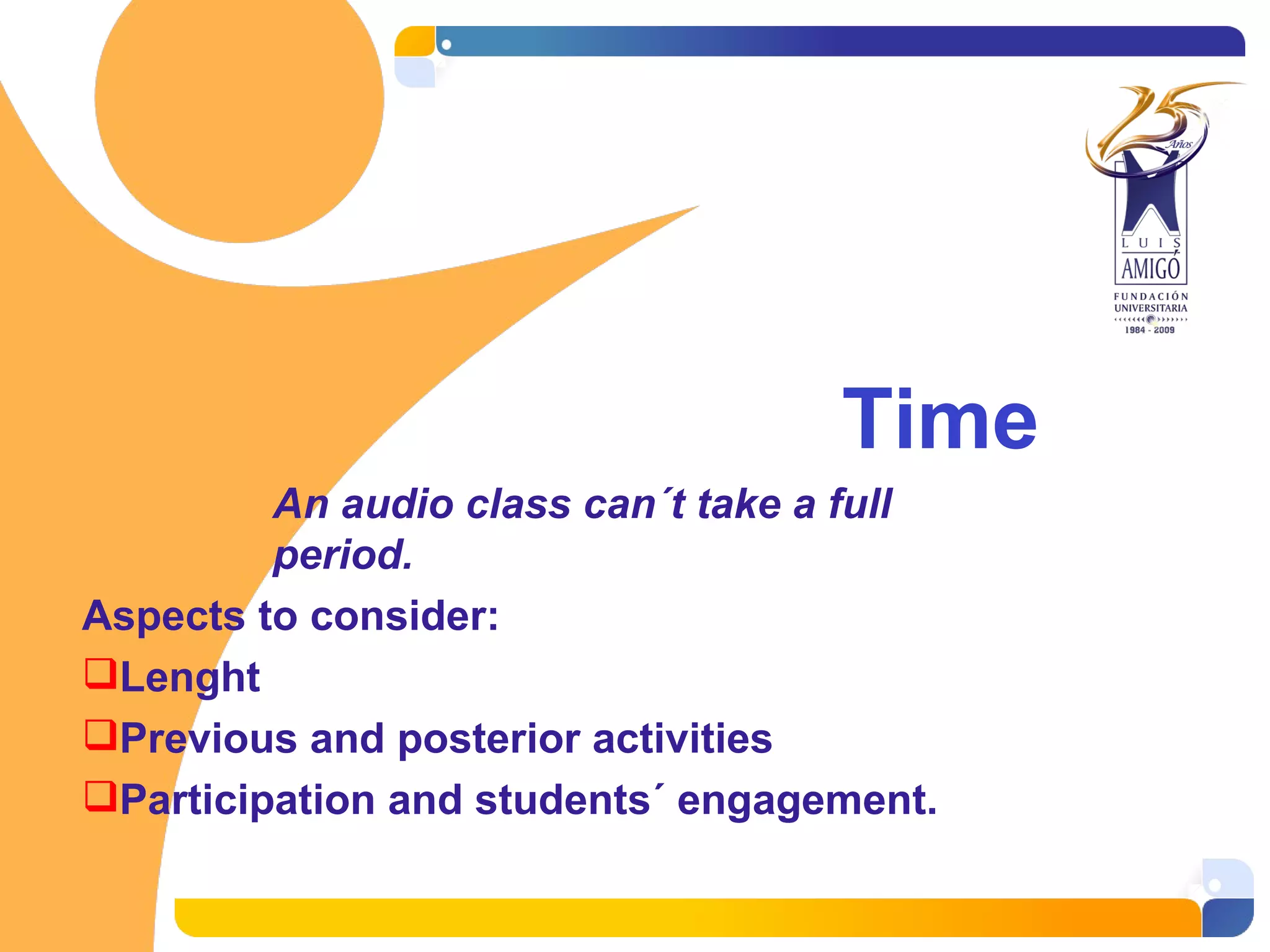 25 Años

LUIS AMIGÓ

FUNDACIÓN UNIVERSITARIA

1984 - 2009

Time

An audio class can´t take a full period.

Aspects to consider:

❑Lenght

❑Previous and posterior activities

❑Participation and students´ engagement.